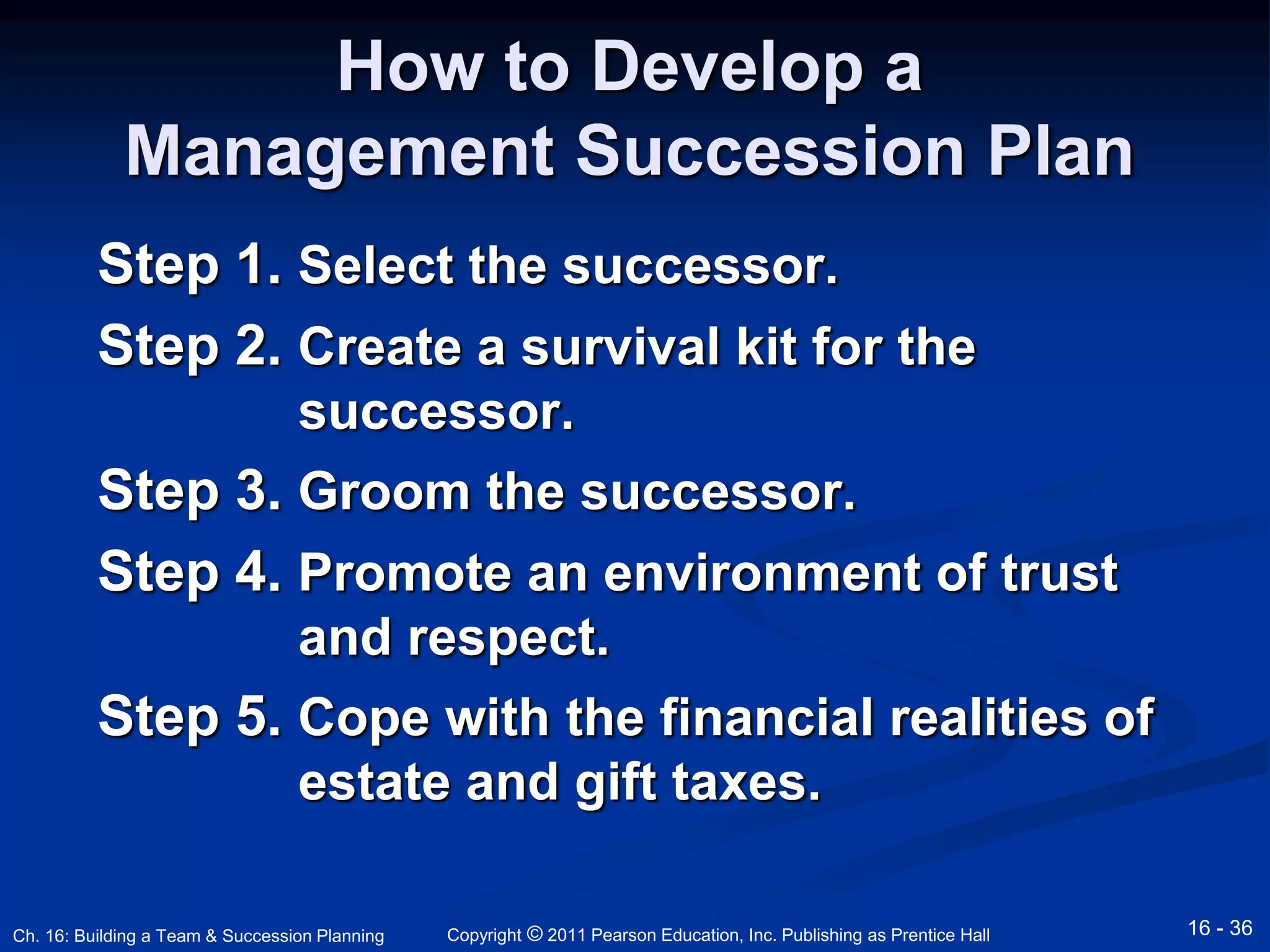 How to Develop a Management Succession Plan

Step 1. Select the successor.

Step 2. Create a survival kit for the successor.

Step 3. Groom the successor.

Step 4. Promote an environment of trust and respect.

Step 5. Cope with the financial realities of estate and gift taxes.

Ch. 16: Building a Team & Succession Planning

Copyright © 2011 Pearson Education, Inc. Publishing as Prentice Hall

16 - 36